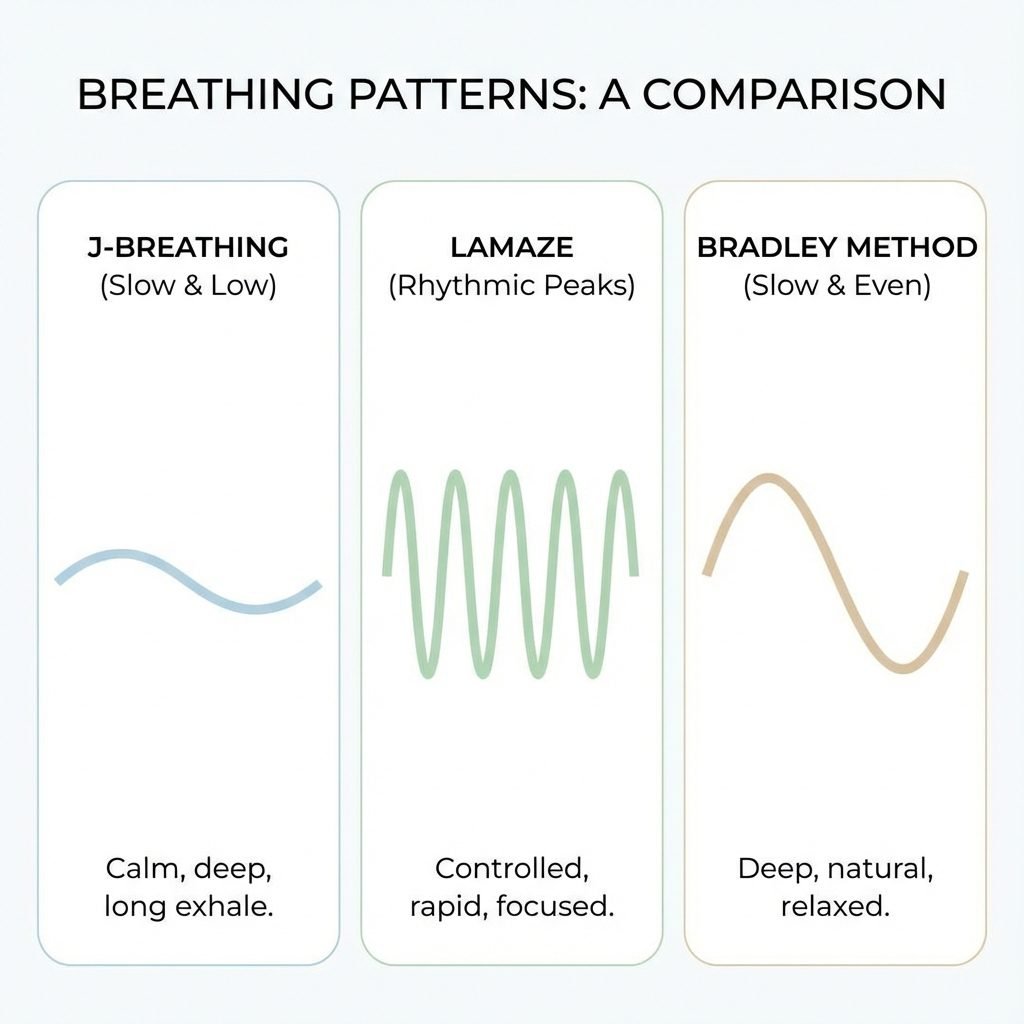 BREATHING PATTERNS: A COMPARISON

J-BREATHING
(Slow & Low)

Calm, deep, long exhale.

LAMAZE
(Rhythmic Peaks)

Controlled, rapid, focused.

BRADLEY METHOD
(Slow & Even)

Deep, natural, relaxed.